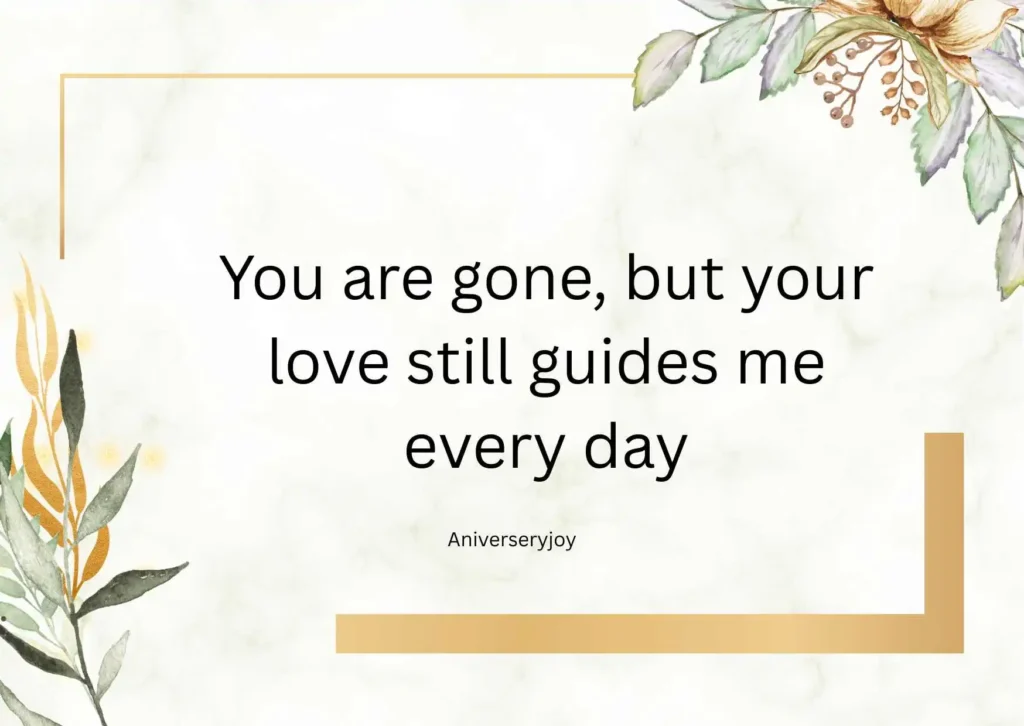 You are gone, but your love still guides me every day

Aniverseryjoy